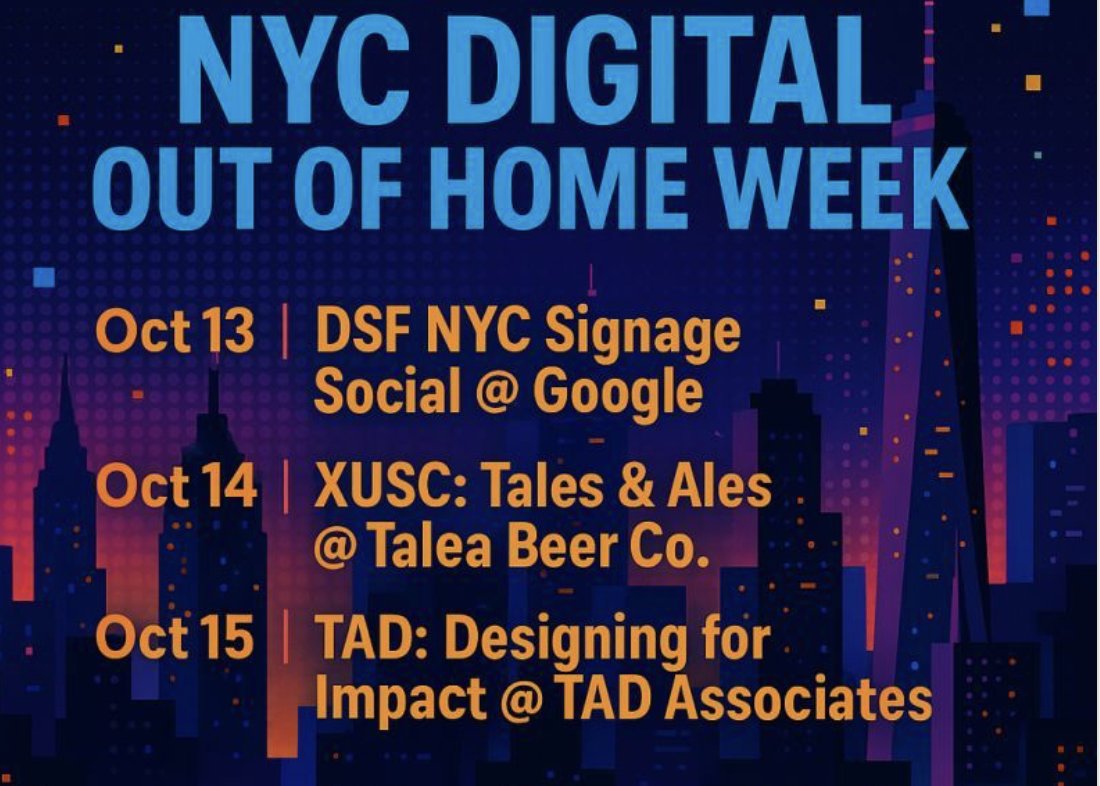 NYC DIGITAL
OUT OF HOME WEEK

Oct 13 | DSF NYC Signage Social @ Google

Oct 14 | XUSC: Tales & Ales @ Talea Beer Co.

Oct 15 | TAD: Designing for Impact @ TAD Associates